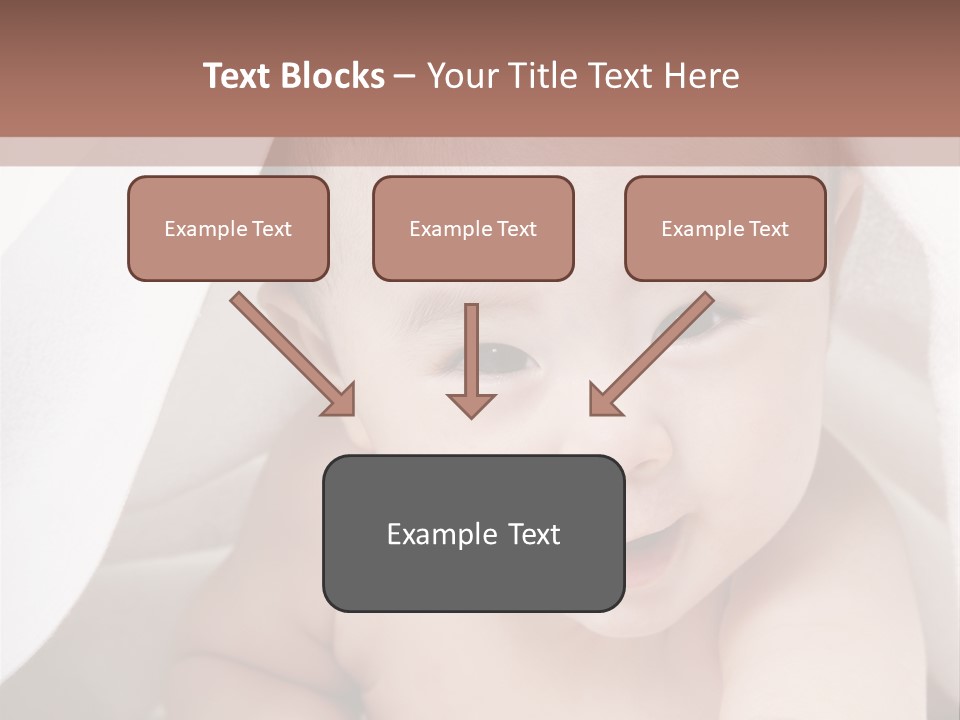 Text Blocks – Your Title Text Here

Example Text

Example Text

Example Text

Example Text